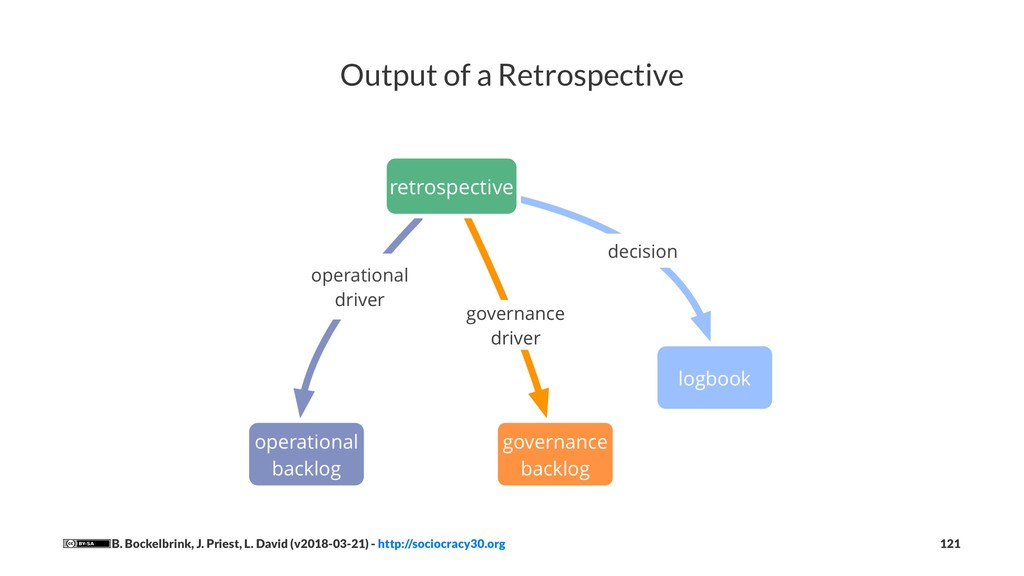 Output of a Retrospective

retrospective

operational driver

governance driver

decision

logbook

operational backlog

governance backlog

BY-SA B. Bockelbrink, J. Priest, L. David (v2018-03-21) - http://sociocracy30.org

121